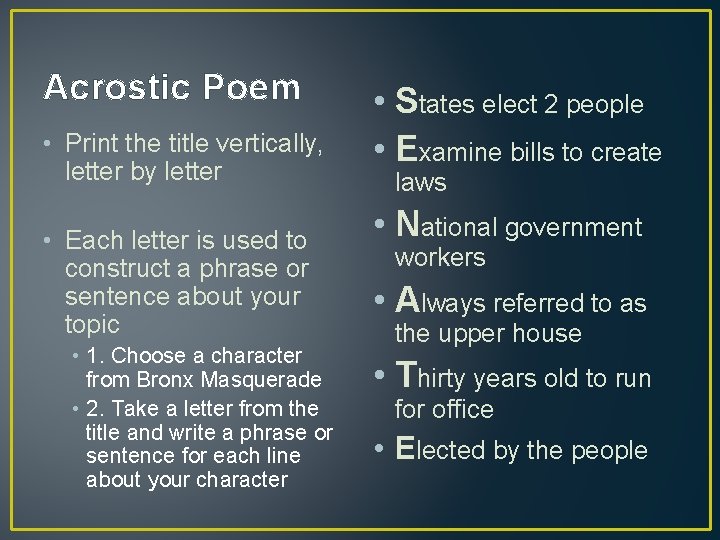 Acrostic Poem

• Print the title vertically, letter by letter

• Each letter is used to construct a phrase or sentence about your topic
  • 1. Choose a character from Bronx Masquerade
  • 2. Take a letter from the title and write a phrase or sentence for each line about your character

• States elect 2 people
• Examine bills to create laws
• National government workers
• Always referred to as the upper house
• Thirty years old to run for office
• Elected by the people